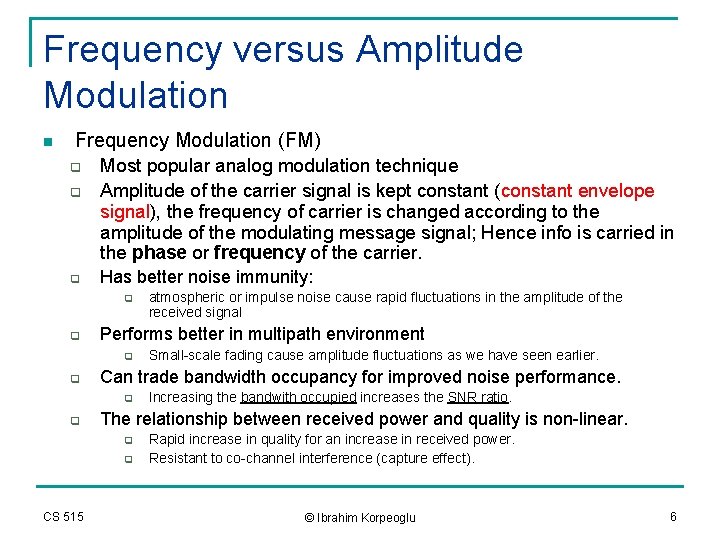 Frequency versus Amplitude Modulation

Frequency Modulation (FM)

Most popular analog modulation technique

Amplitude of the carrier signal is kept constant (constant envelope signal), the frequency of carrier is changed according to the amplitude of the modulating message signal; Hence info is carried in the phase or frequency of the carrier.

Has better noise immunity:

atmospheric or impulse noise cause rapid fluctuations in the amplitude of the received signal

Performs better in multipath environment

Small-scale fading cause amplitude fluctuations as we have seen earlier.

Can trade bandwidth occupancy for improved noise performance.

Increasing the bandwith occupied increases the SNR ratio.

The relationship between received power and quality is non-linear.

Rapid increase in quality for an increase in received power.

Resistant to co-channel interference (capture effect).

CS 515

© Ibrahim Korpeoglu

6